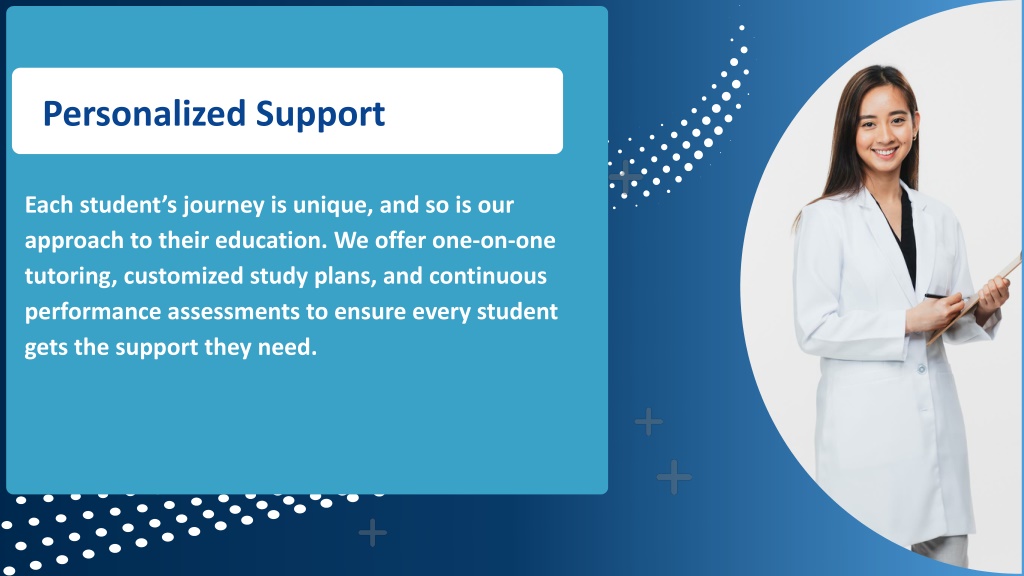 Personalized Support

Each student’s journey is unique, and so is our approach to their education. We offer one-on-one tutoring, customized study plans, and continuous performance assessments to ensure every student gets the support they need.